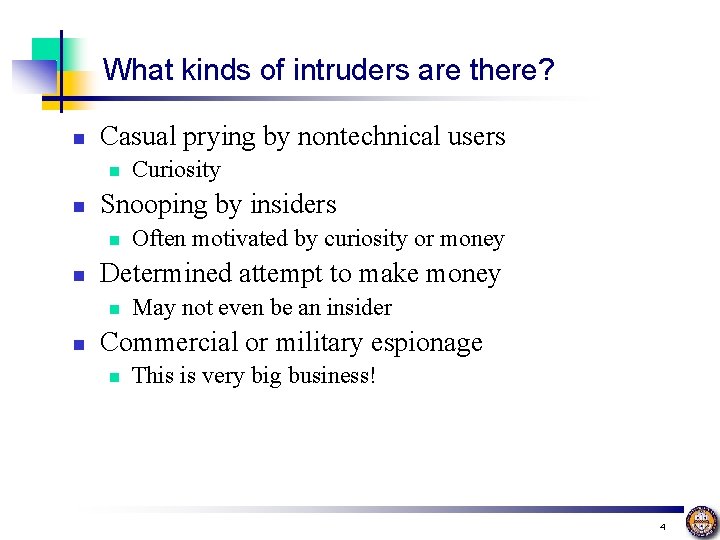 What kinds of intruders are there?

- Casual prying by nontechnical users
  - Curiosity
- Snooping by insiders
  - Often motivated by curiosity or money
- Determined attempt to make money
  - May not even be an insider
- Commercial or military espionage
  - This is very big business!

4